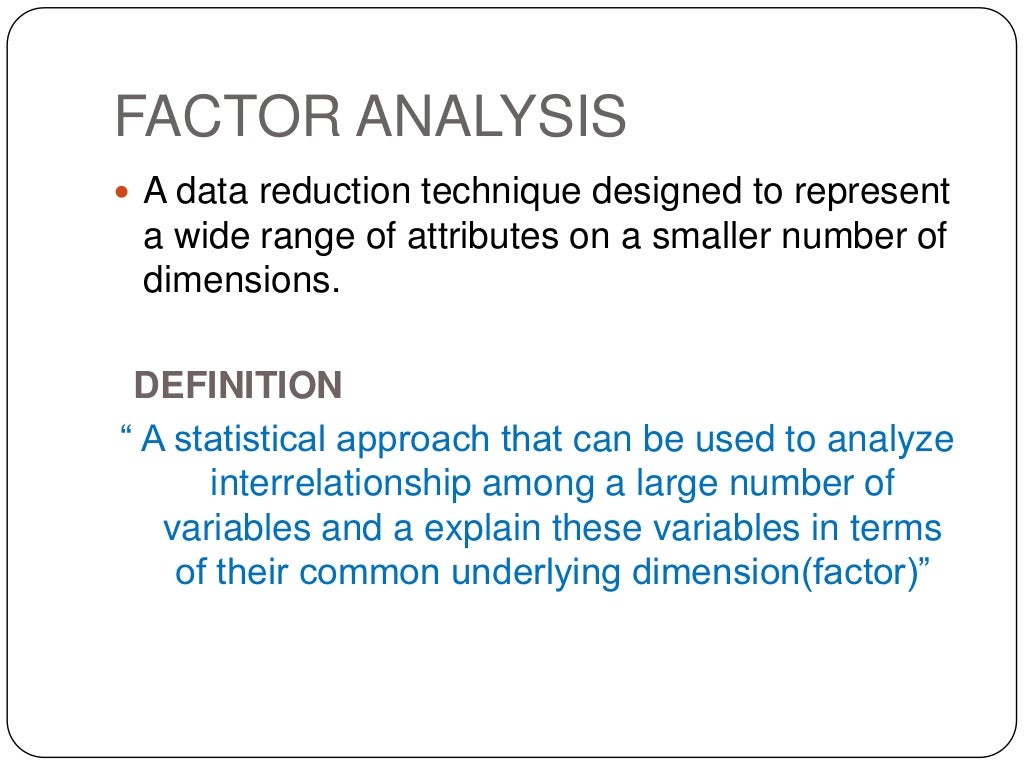 FACTOR ANALYSIS

A data reduction technique designed to represent a wide range of attributes on a smaller number of dimensions.

DEFINITION

“ A statistical approach that can be used to analyze interrelationship among a large number of variables and a explain these variables in terms of their common underlying dimension(factor)”